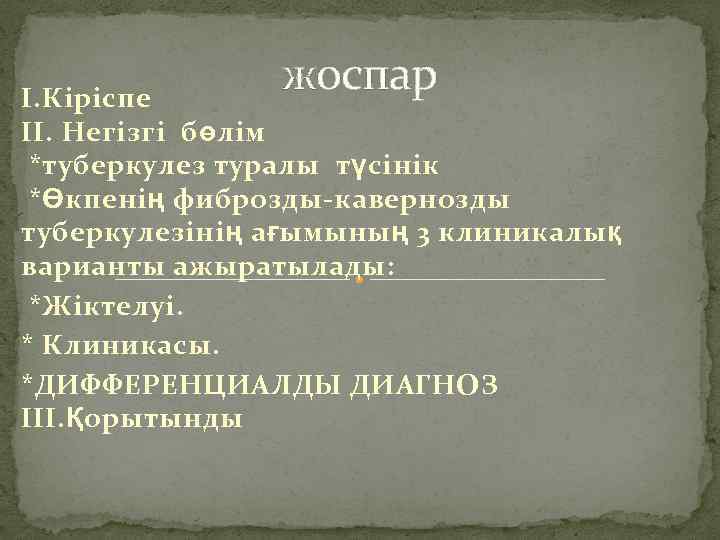 жоспар

I.Кіріспе
II. Негізгі бөлім
*туберкулез туралы түсінік
*Өкпенің фиброзды-кавернозды туберкулезінің ағымының 3 клиникалық варианты ажыратылады:
*Жіктелуі.
* Клиникасы.
*ДИФФЕРЕНЦИАЛДЫ ДИАГНОЗ
III.Қорытынды